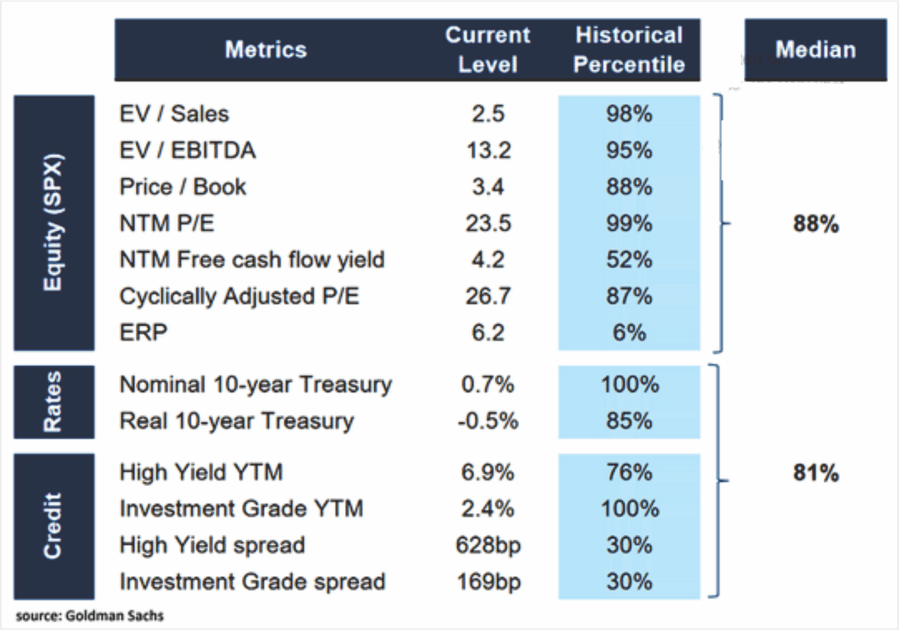 | | Metrics | Current Level | Historical Percentile | Median |
|---|---|---|---|---|
| Equity (SPX) | EV / Sales | 2.5 | 98% | 88% |
| | EV / EBITDA | 13.2 | 95% | |
| | Price / Book | 3.4 | 88% | |
| | NTM P/E | 23.5 | 99% | |
| | NTM Free cash flow yield | 4.2 | 52% | |
| | Cyclically Adjusted P/E | 26.7 | 87% | |
| | ERP | 6.2 | 6% | |
| Rates | Nominal 10-year Treasury | 0.7% | 100% | 81% |
| | Real 10-year Treasury | -0.5% | 85% | |
| Credit | High Yield YTM | 6.9% | 76% | |
| | Investment Grade YTM | 2.4% | 100% | |
| | High Yield spread | 628bp | 30% | |
| | Investment Grade spread | 169bp | 30% | |

source: Goldman Sachs